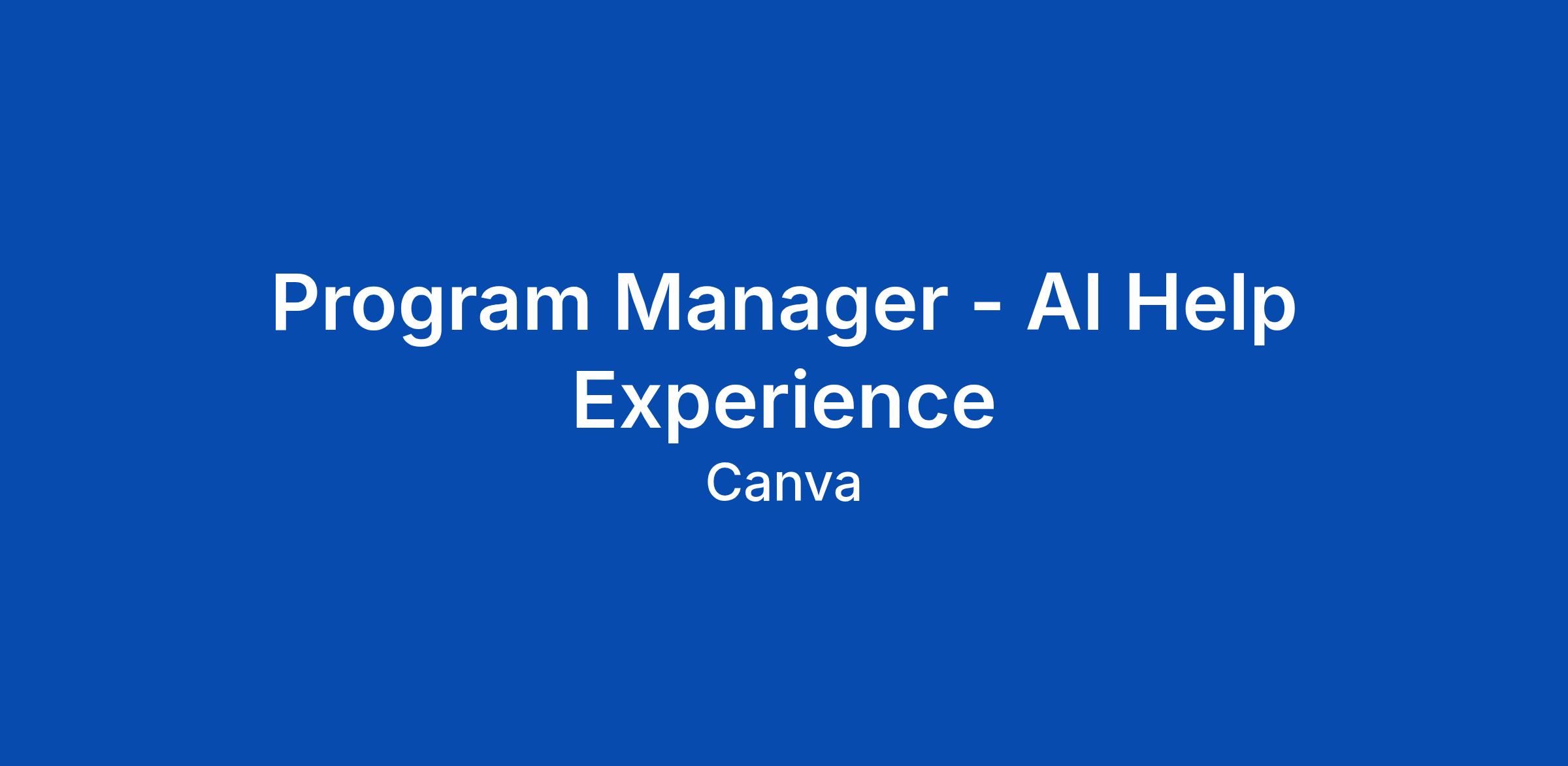 Program Manager - AI Help Experience

Canva